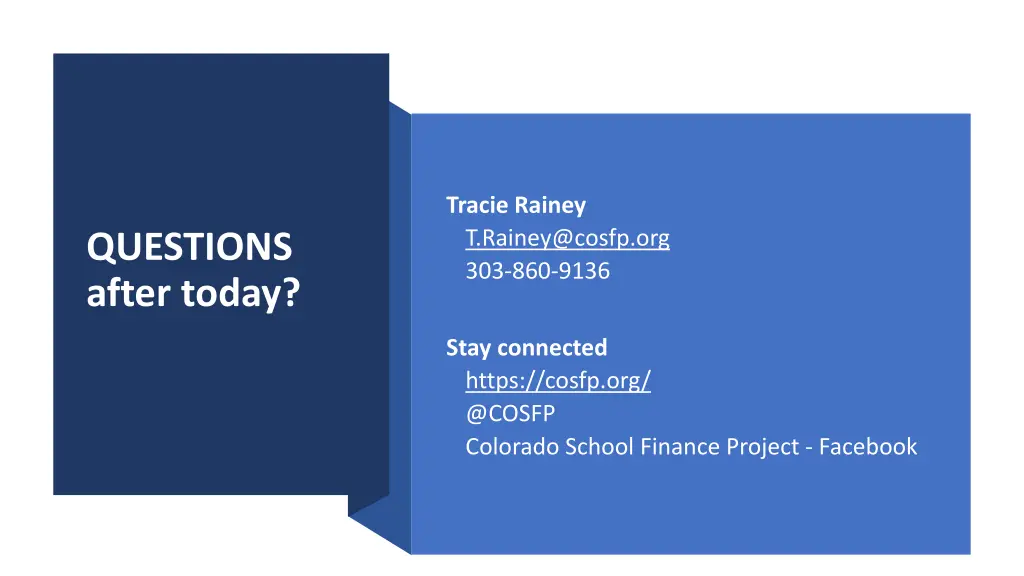 QUESTIONS after today?

Tracie Rainey
T.Rainey@cosfp.org
303-860-9136

Stay connected
https://cosfp.org/
@COSFP
Colorado School Finance Project - Facebook